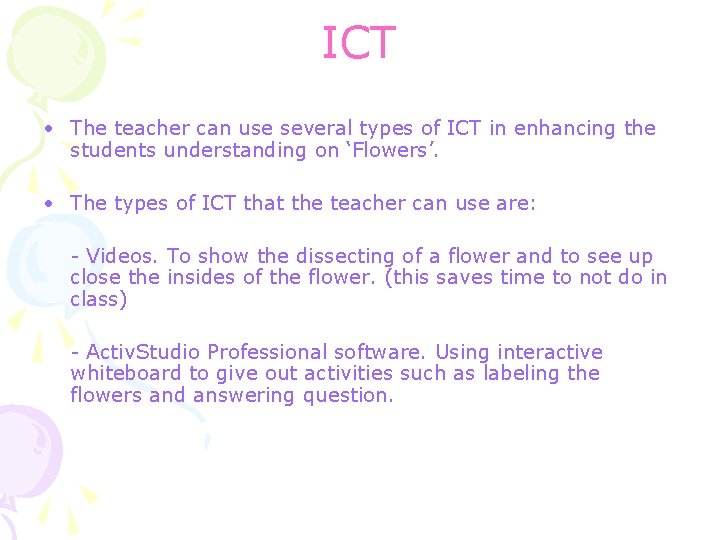 ICT

• The teacher can use several types of ICT in enhancing the students understanding on ‘Flowers’.

• The types of ICT that the teacher can use are:

- Videos. To show the dissecting of a flower and to see up close the insides of the flower. (this saves time to not do in class)

- ActivStudio Professional software. Using interactive whiteboard to give out activities such as labeling the flowers and answering question.